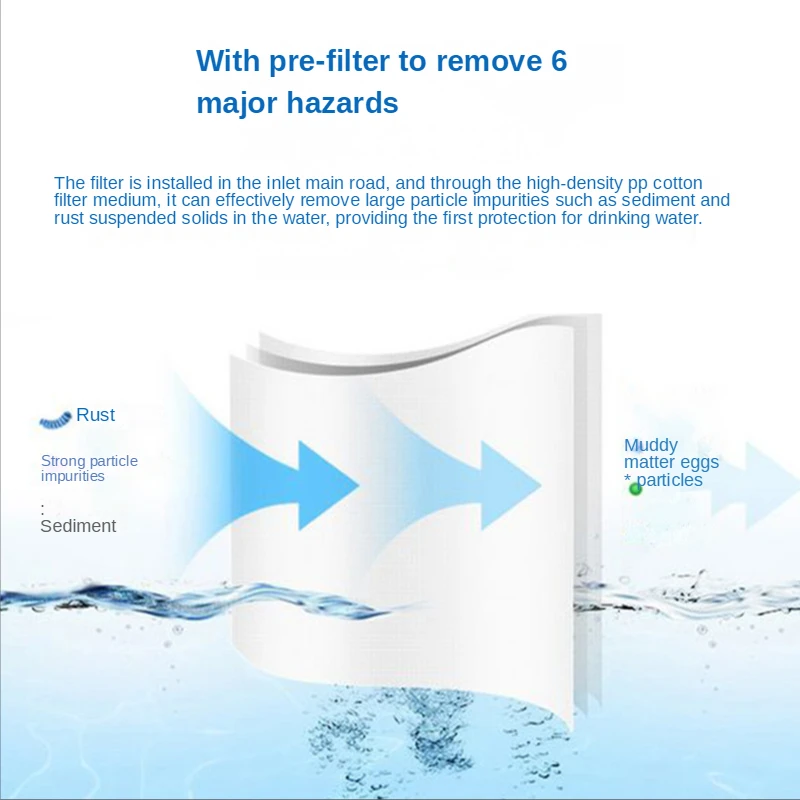 With pre-filter to remove 6 major hazards

The filter is installed in the inlet main road, and through the high-density pp cotton filter medium, it can effectively remove large particle impurities such as sediment and rust suspended solids in the water, providing the first protection for drinking water.

Rust

Strong particle impurities

:
Sediment

Muddy matter eggs
* particles